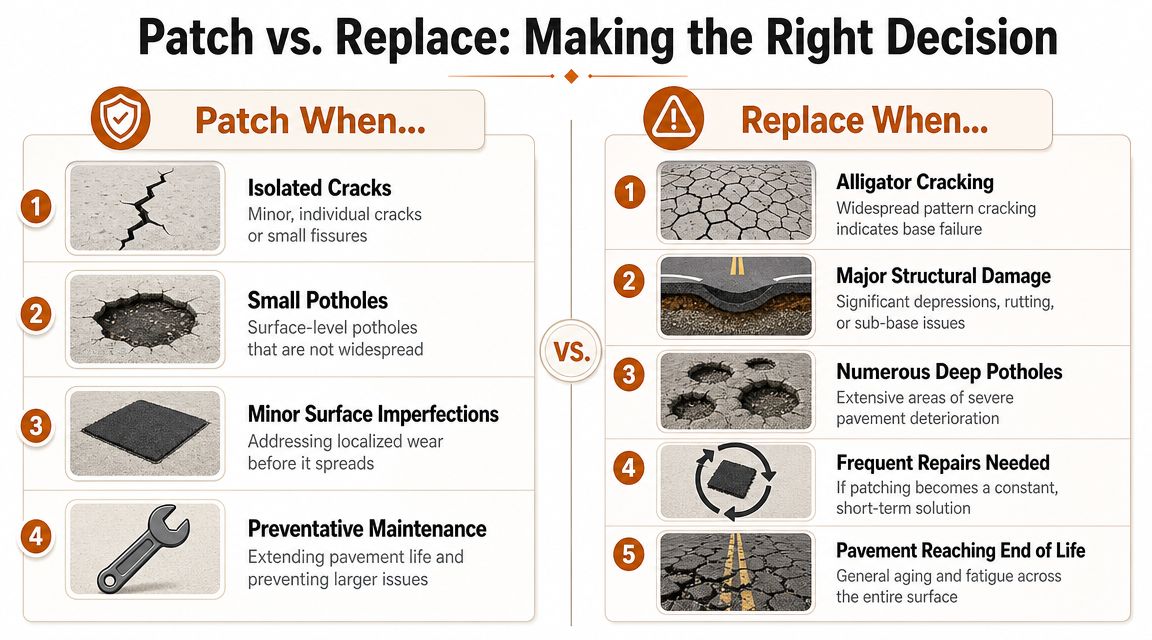 Patch vs. Replace: Making the Right Decision

Patch When...

1
Isolated Cracks
Minor, individual cracks or small fissures

2
Small Potholes
Surface-level potholes that are not widespread

3
Minor Surface Imperfections
Addressing localized wear before it spreads

4
Preventative Maintenance
Extending pavement life and preventing larger issues

VS.

Replace When...

1
Alligator Cracking
Widespread pattern cracking indicates base failure

2
Major Structural Damage
Significant depressions, rutting, or sub-base issues

3
Numerous Deep Potholes
Extensive areas of severe pavement deterioration

4
Frequent Repairs Needed
If patching becomes a constant, short-term solution

5
Pavement Reaching End of Life
General aging and fatigue across the entire surface